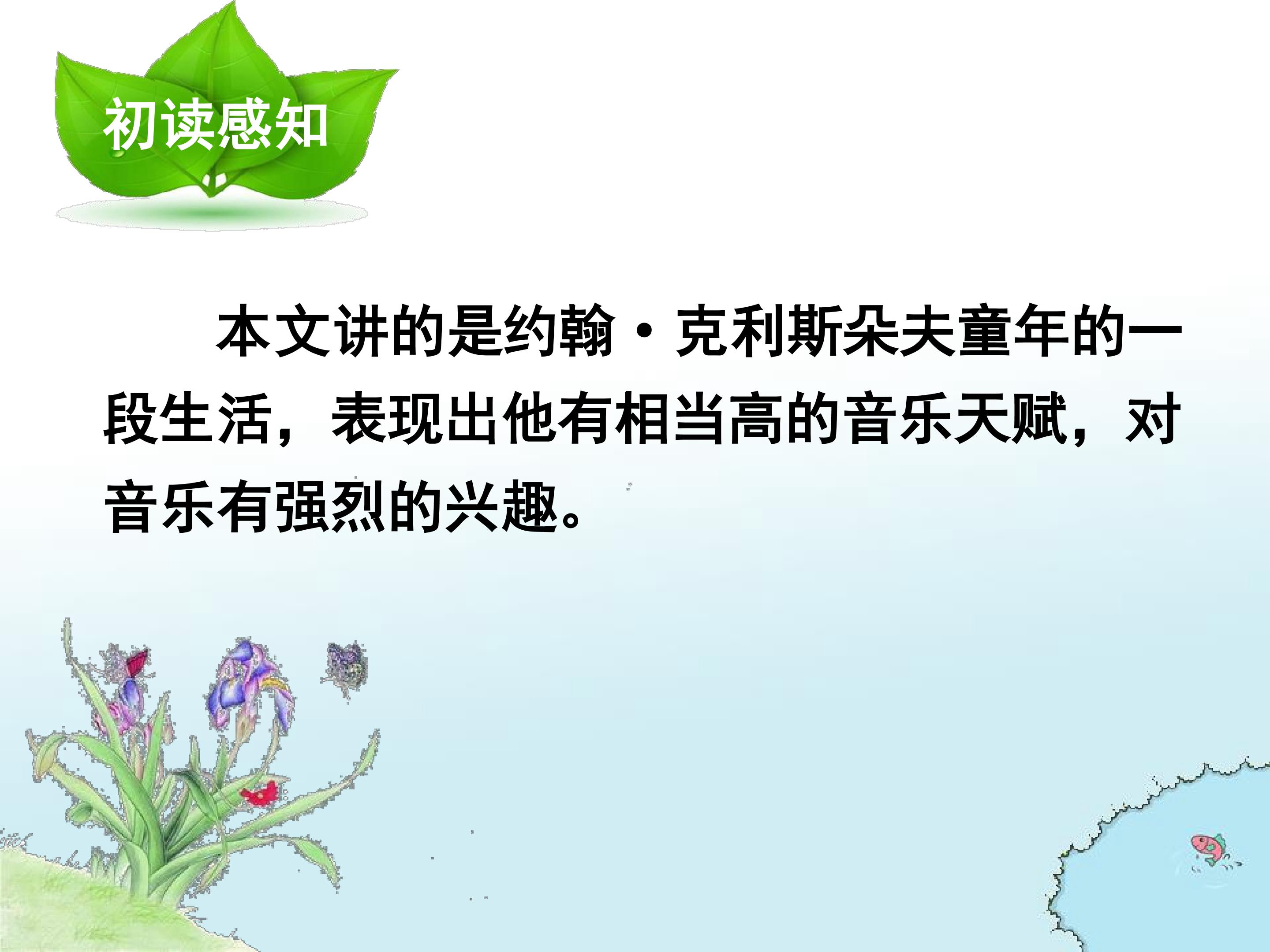 初读感知

本文讲的是约翰·克利斯朵夫童年的一段生活，表现出他有相当高的音乐天赋，对音乐有强烈的兴趣。